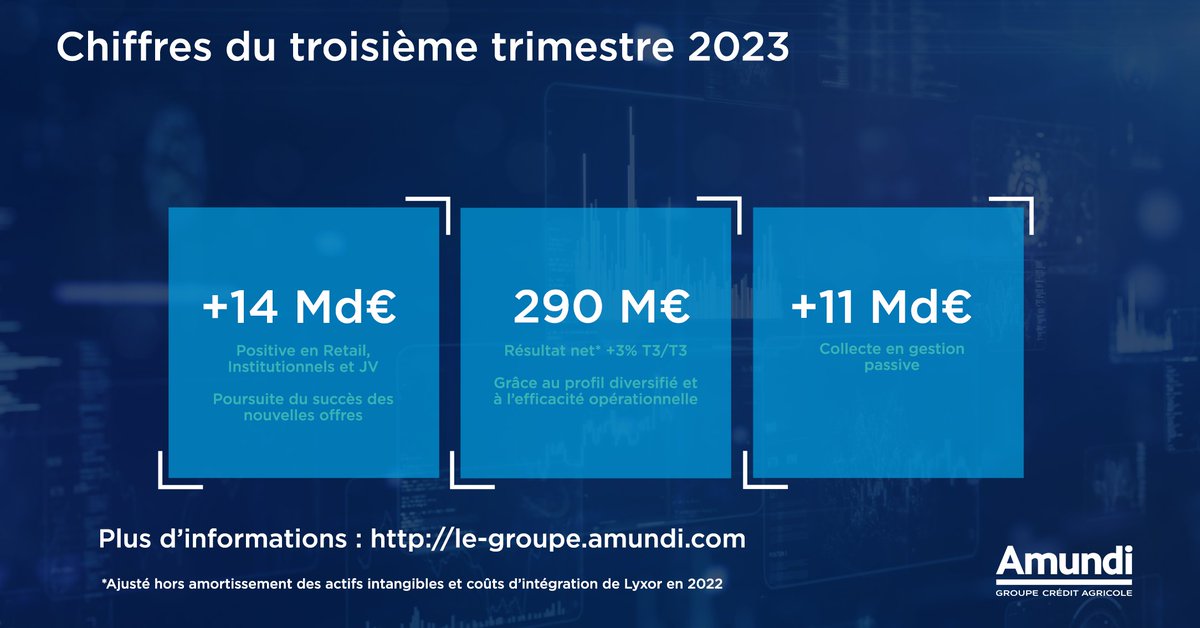 Chiffres du troisième trimestre 2023

+14 Md€

Positive en Retail, Institutionnels et JV

Poursuite du succès des nouvelles offres

290 M€

Résultat net* +3% T3/T3

Grâce au profil diversifié et à l'efficacité opérationnelle

+11 Md€

Collecte en gestion passive

Plus d'informations : http://le-groupe.amundi.com

*Ajusté hors amortissement des actifs intangibles et coûts d'intégration de Lyxor en 2022

Amundi
GROUPE CRÉDIT AGRICOLE